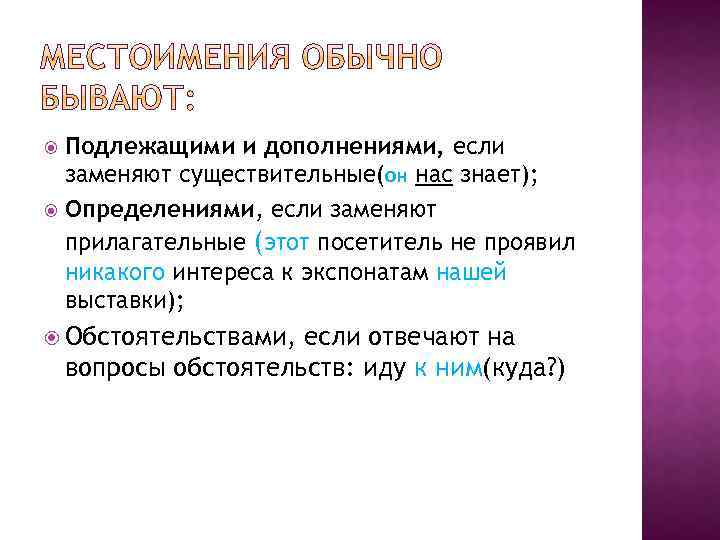 МЕСТОИМЕНИЯ ОБЫЧНО БЫВАЮТ:

Подлежащими и дополнениями, если заменяют существительные(он нас знает);

Определениями, если заменяют прилагательные (этот посетитель не проявил никакого интереса к экспонатам нашей выставки);

Обстоятельствами, если отвечают на вопросы обстоятельств: иду к ним(куда?)